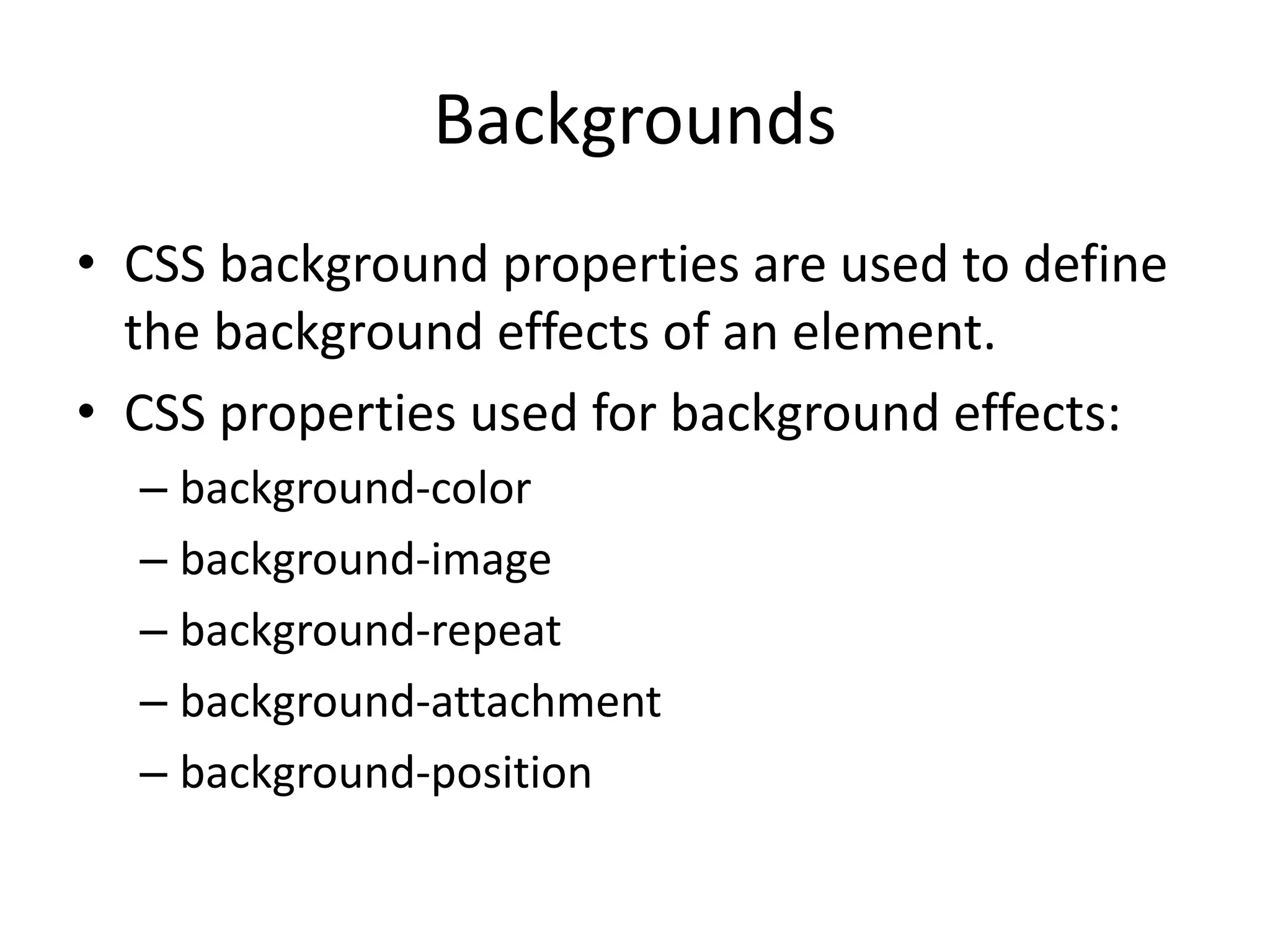 Backgrounds

• CSS background properties are used to define the background effects of an element.
• CSS properties used for background effects:
– background-color
– background-image
– background-repeat
– background-attachment
– background-position